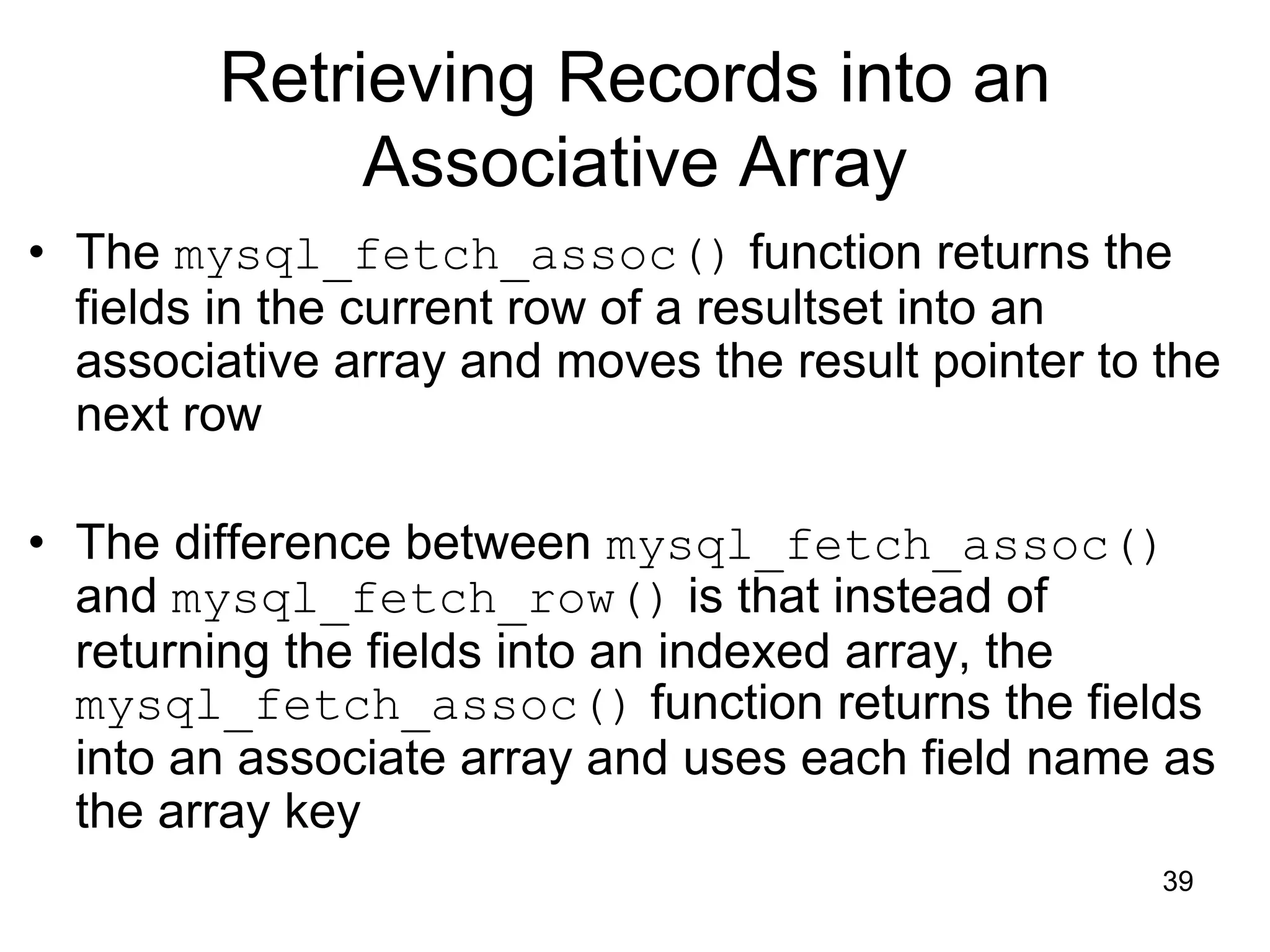 Retrieving Records into an Associative Array

• The mysql_fetch_assoc() function returns the fields in the current row of a resultset into an associative array and moves the result pointer to the next row

• The difference between mysql_fetch_assoc() and mysql_fetch_row() is that instead of returning the fields into an indexed array, the mysql_fetch_assoc() function returns the fields into an associate array and uses each field name as the array key

39